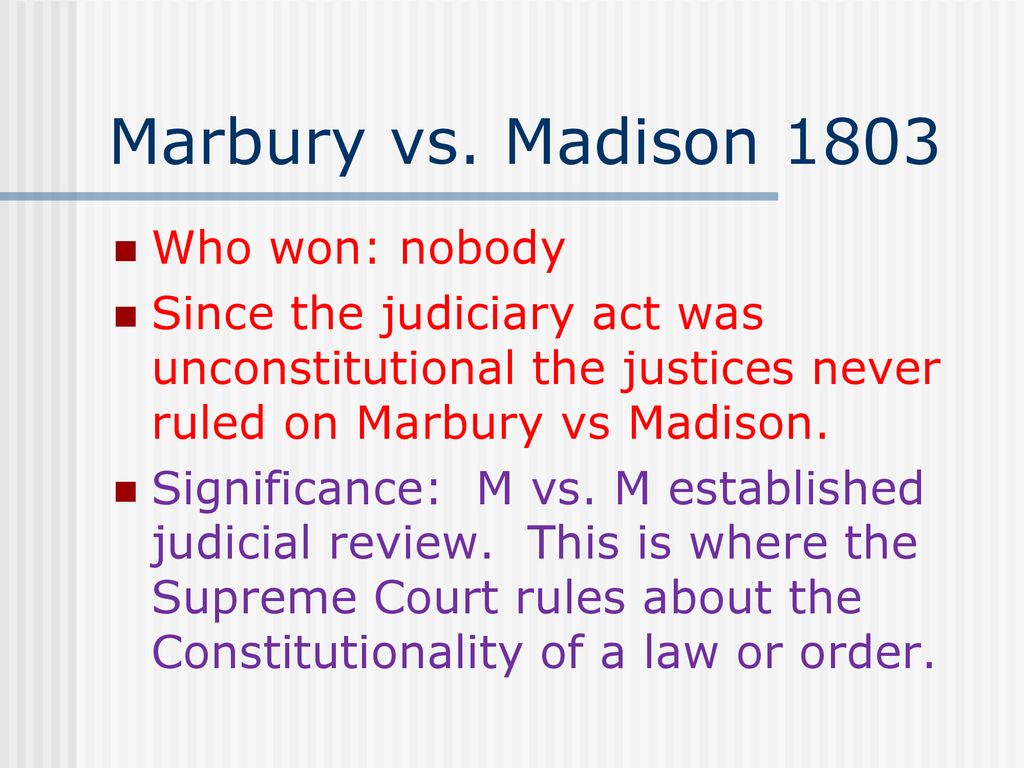 Marbury vs. Madison 1803

- Who won: nobody
- Since the judiciary act was unconstitutional the justices never ruled on Marbury vs Madison.
- Significance: M vs. M established judicial review. This is where the Supreme Court rules about the Constitutionality of a law or order.